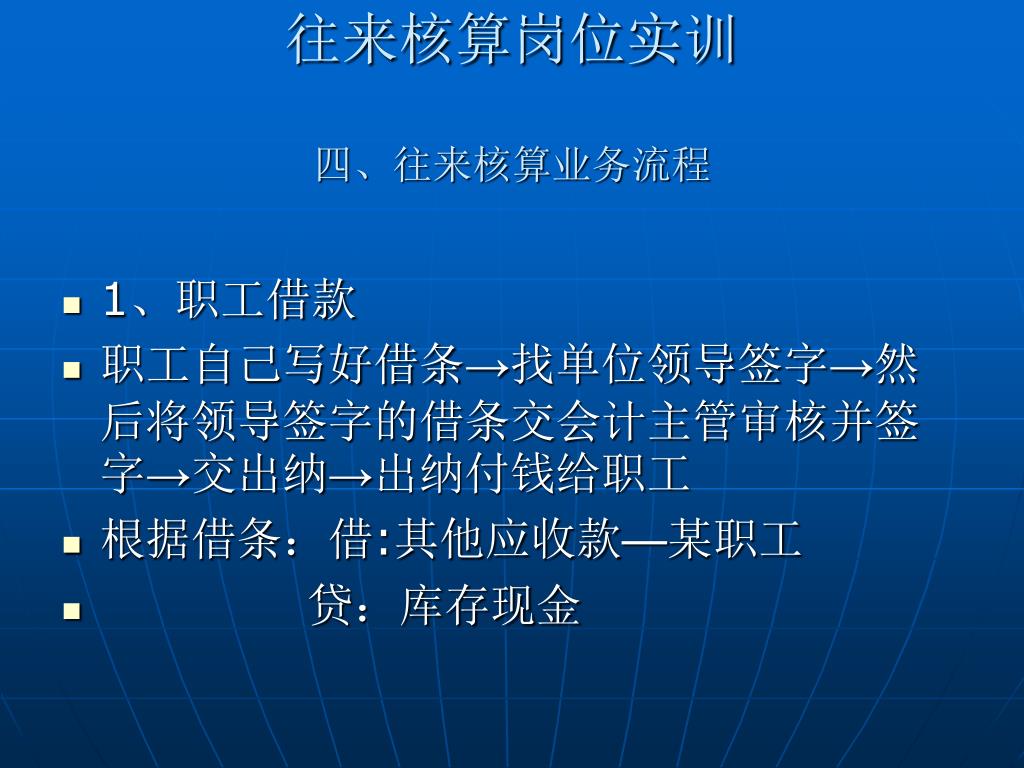 往来核算岗位实训

四、往来核算业务流程

- 1、职工借款
- 职工自己写好借条→找单位领导签字→然后将领导签字的借条交会计主管审核并签字→交出纳→出纳付钱给职工
- 根据借条：借:其他应收款—某职工
- 贷：库存现金